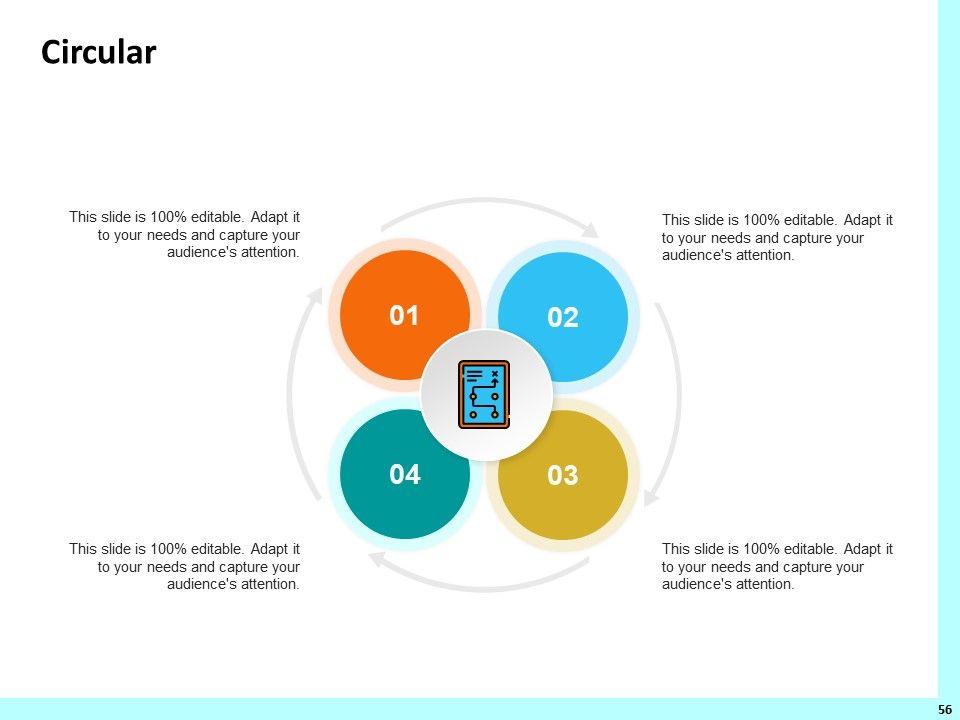 Circular

This slide is 100% editable. Adapt it to your needs and capture your audience's attention.

This slide is 100% editable. Adapt it to your needs and capture your audience's attention.

01

02

04

03

This slide is 100% editable. Adapt it to your needs and capture your audience's attention.

This slide is 100% editable. Adapt it to your needs and capture your audience's attention.

56